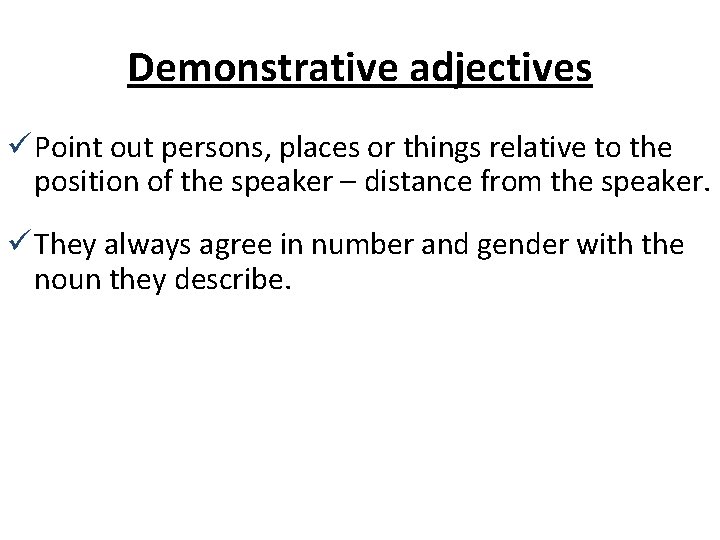 Demonstrative adjectives

✓ Point out persons, places or things relative to the position of the speaker – distance from the speaker.

✓ They always agree in number and gender with the noun they describe.